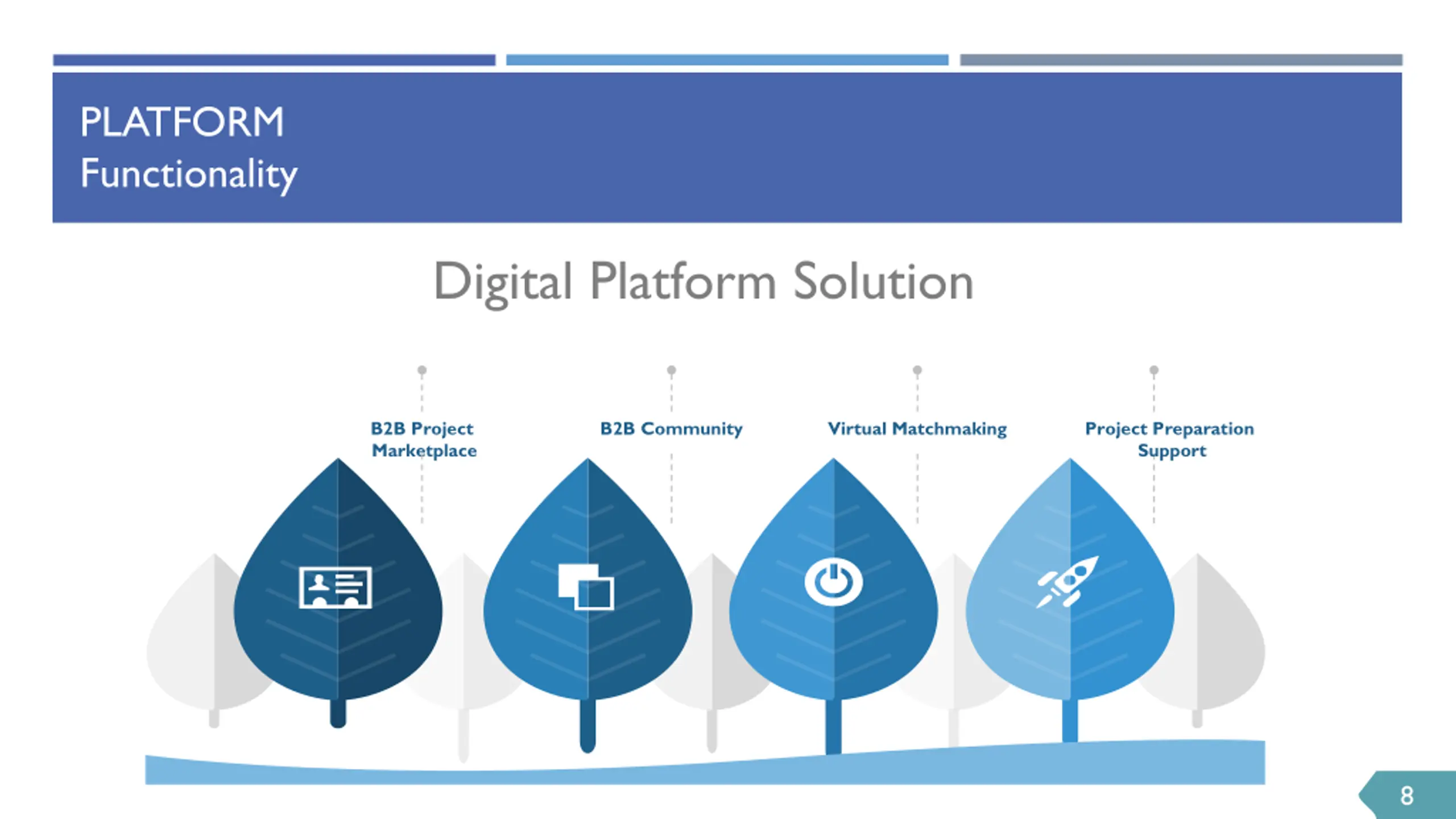 PLATFORM
Functionality

Digital Platform Solution

B2B Project Marketplace

B2B Community

Virtual Matchmaking

Project Preparation Support

8